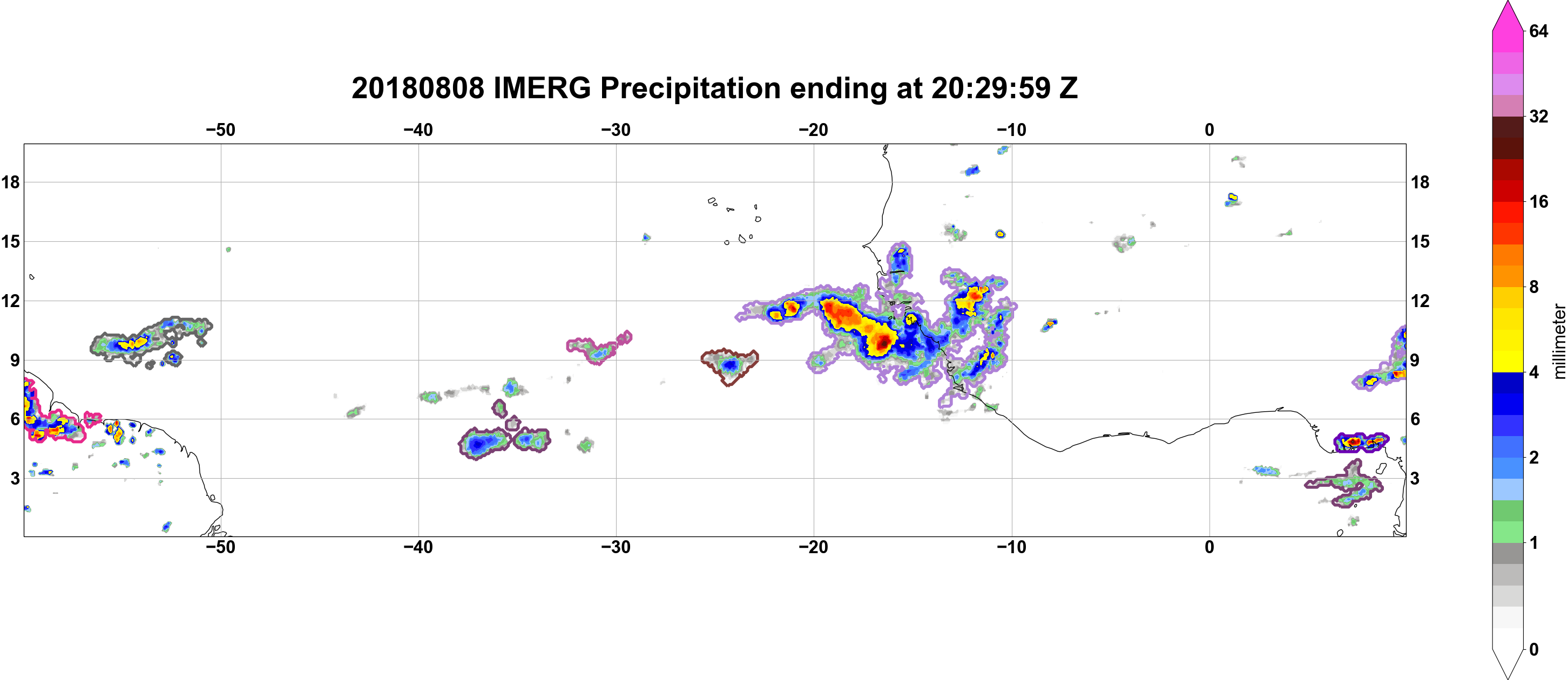 20180808 IMERG Precipitation ending at 20:29:59 Z

−50 −40 −30 −20 −10 0

18 15 12 9 6 3

18 15 12 9 6 3

−50 −40 −30 −20 −10 0

64
32
16
8
4
2
1
0

millimeter